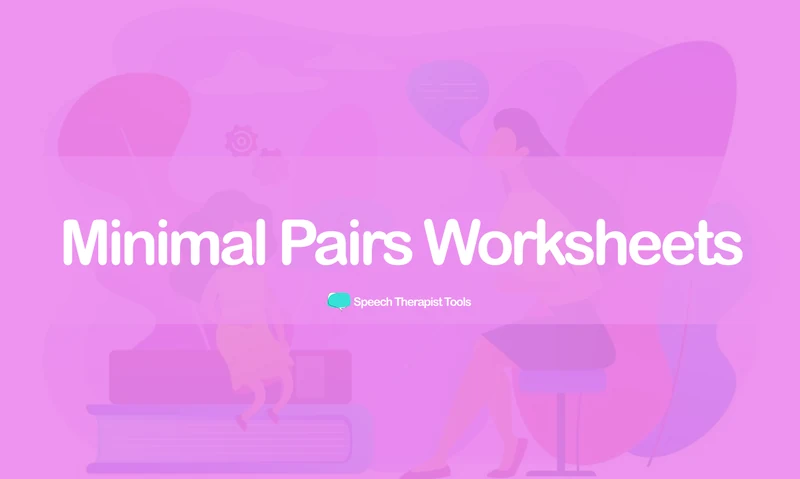 Minimal Pairs Worksheets

Speech Therapist Tools